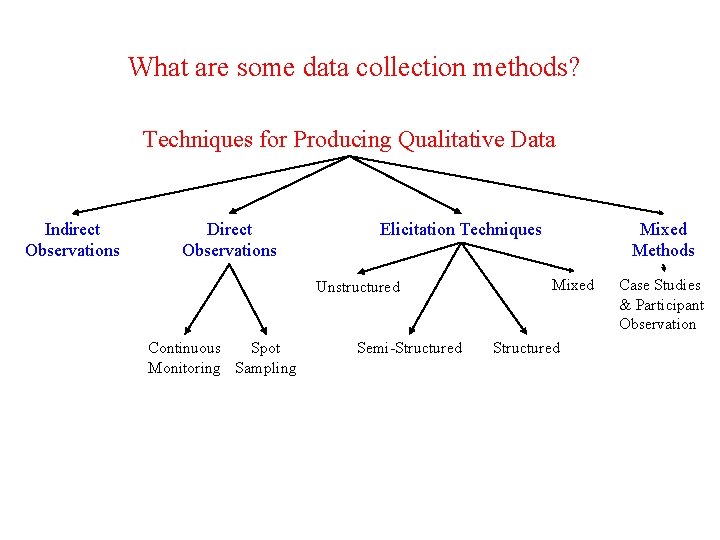 What are some data collection methods?

Techniques for Producing Qualitative Data

Indirect Observations

Direct Observations

Elicitation Techniques

Mixed Methods

Unstructured

Mixed

Case Studies & Participant Observation

Continuous Monitoring

Spot Sampling

Semi-Structured

Structured